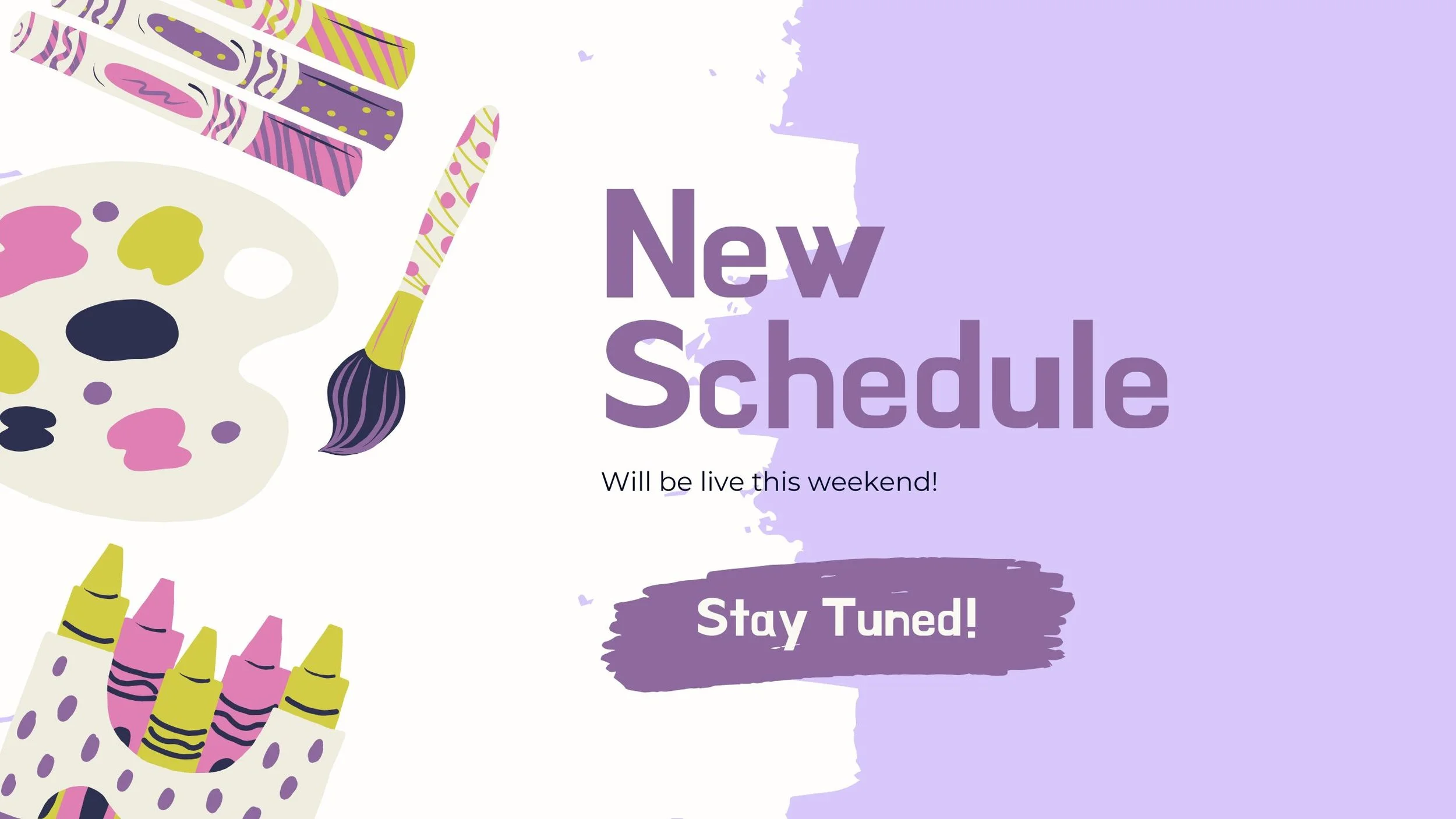 New Schedule

Will be live this weekend!

Stay Tuned!